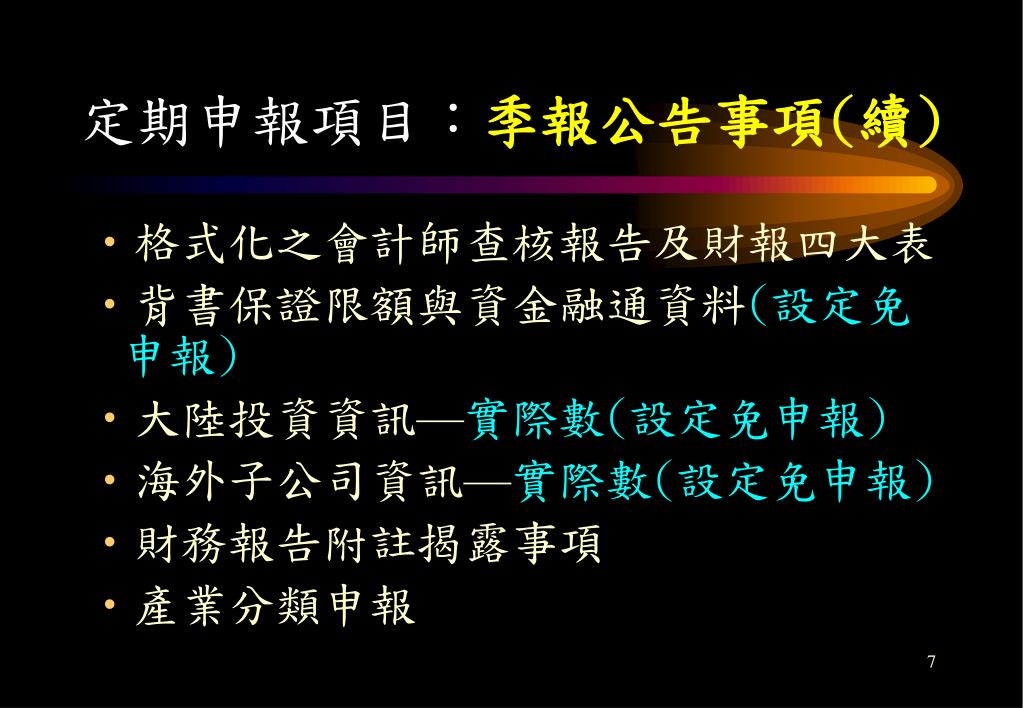 定期申報項目：季報公告事項(續)

• 格式化之會計師查核報告及財報四大表
• 背書保證限額與資金融通資料(設定免申報)
• 大陸投資資訊—實際數(設定免申報)
• 海外子公司資訊—實際數(設定免申報)
• 財務報告附註揭露事項
• 產業分類申報

7